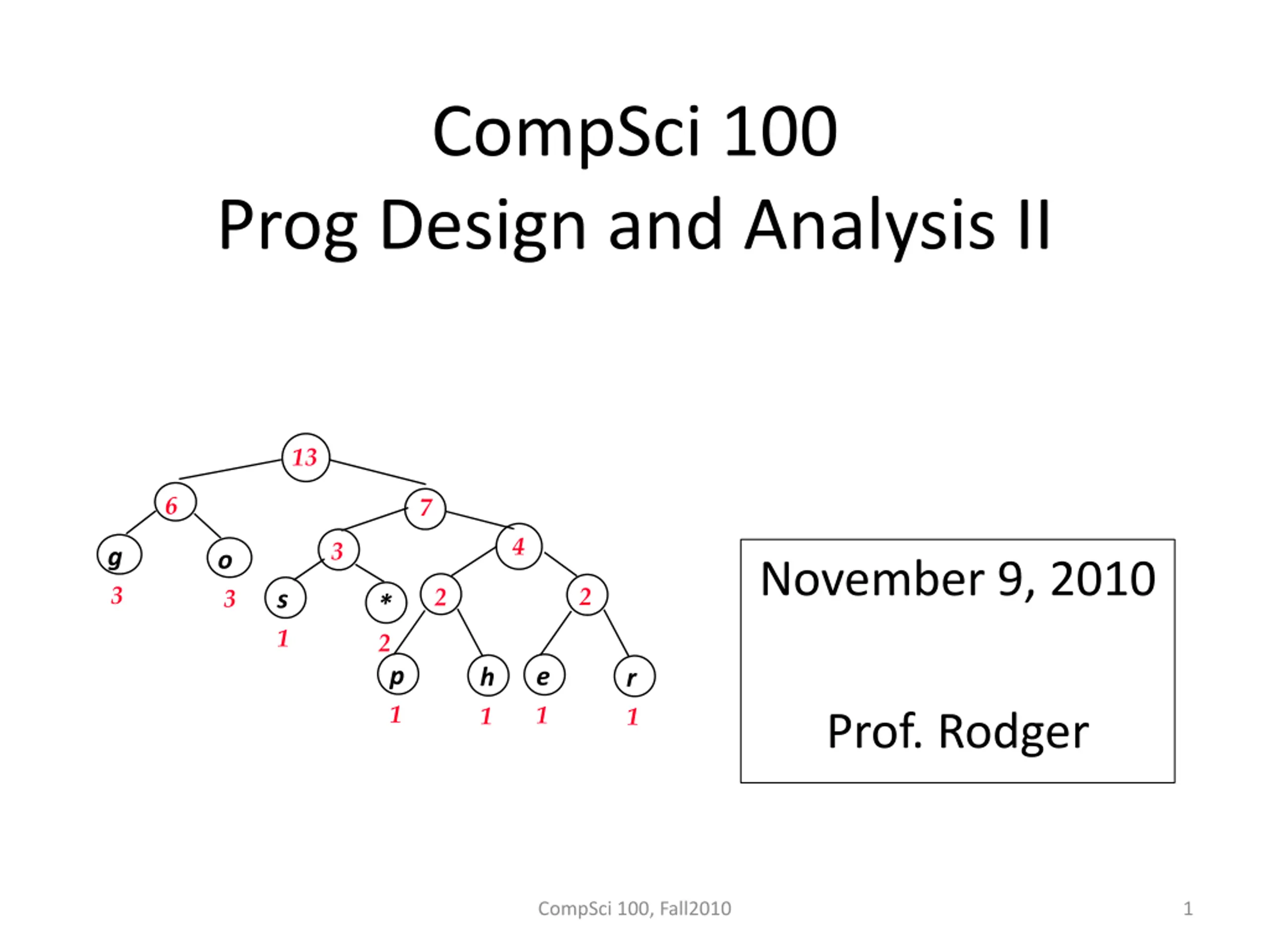 CompSci 100
Prog Design and Analysis II

13
6
7
g
o
3
4
3
3
s
*
2
2
1
2
p
h
e
r
1
1
1
1

November 9, 2010

Prof. Rodger

CompSci 100, Fall2010

1